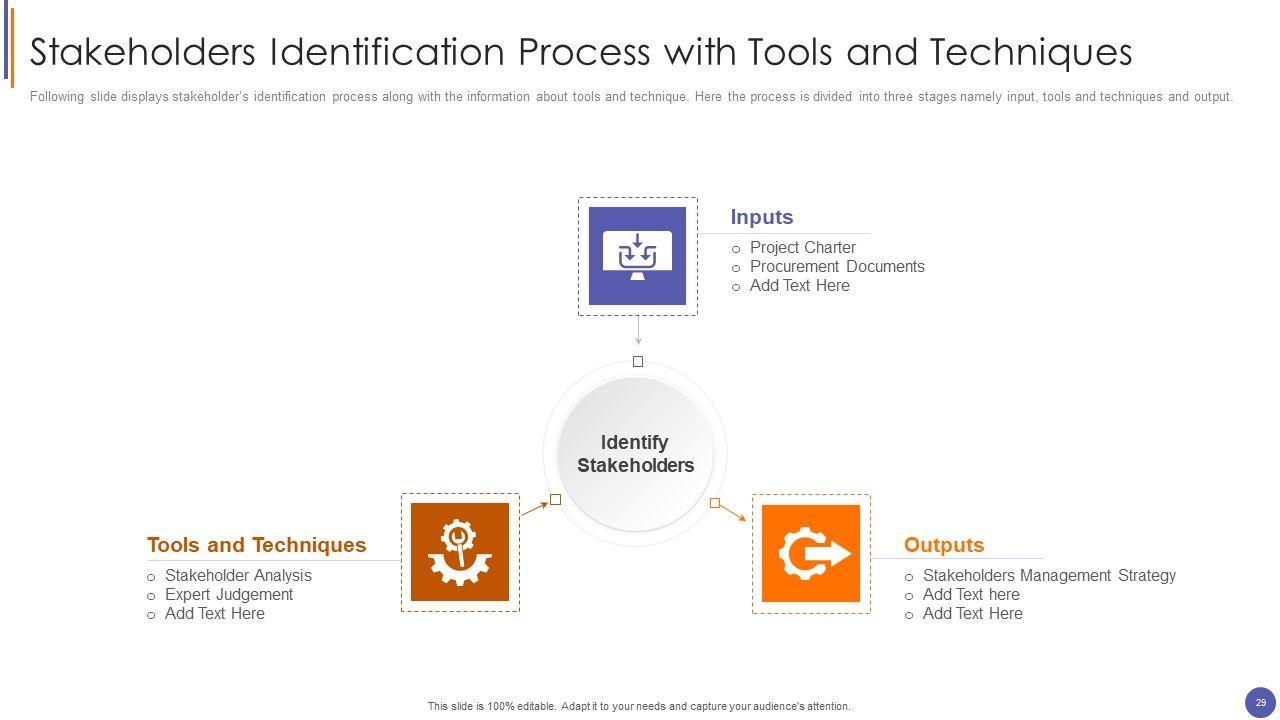 Stakeholders Identification Process with Tools and Techniques

Following slide displays stakeholder's identification process along with the information about tools and technique. Here the process is divided into three stages namely input, tools and techniques and output.

Inputs
o Project Charter
o Procurement Documents
o Add Text Here

Identify Stakeholders

Tools and Techniques
o Stakeholder Analysis
o Expert Judgement
o Add Text Here

Outputs
o Stakeholders Management Strategy
o Add Text here
o Add Text Here

This slide is 100% editable. Adapt it to your needs and capture your audience's attention.

29